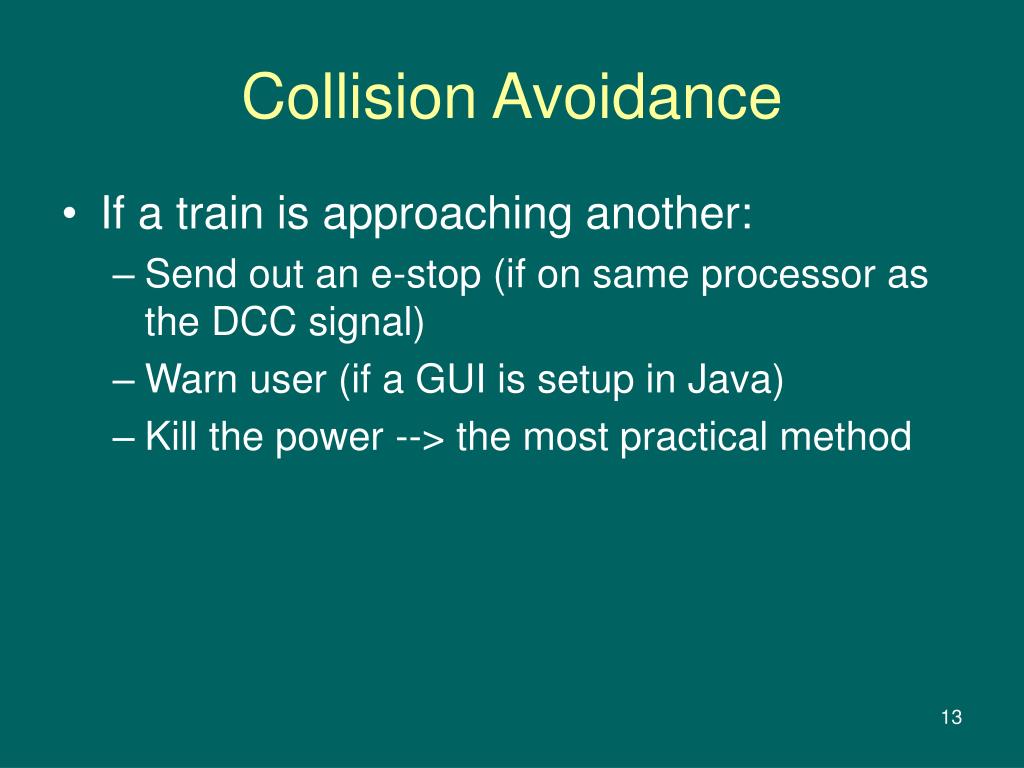 Collision Avoidance

• If a train is approaching another:
– Send out an e-stop (if on same processor as the DCC signal)
– Warn user (if a GUI is setup in Java)
– Kill the power --> the most practical method

13